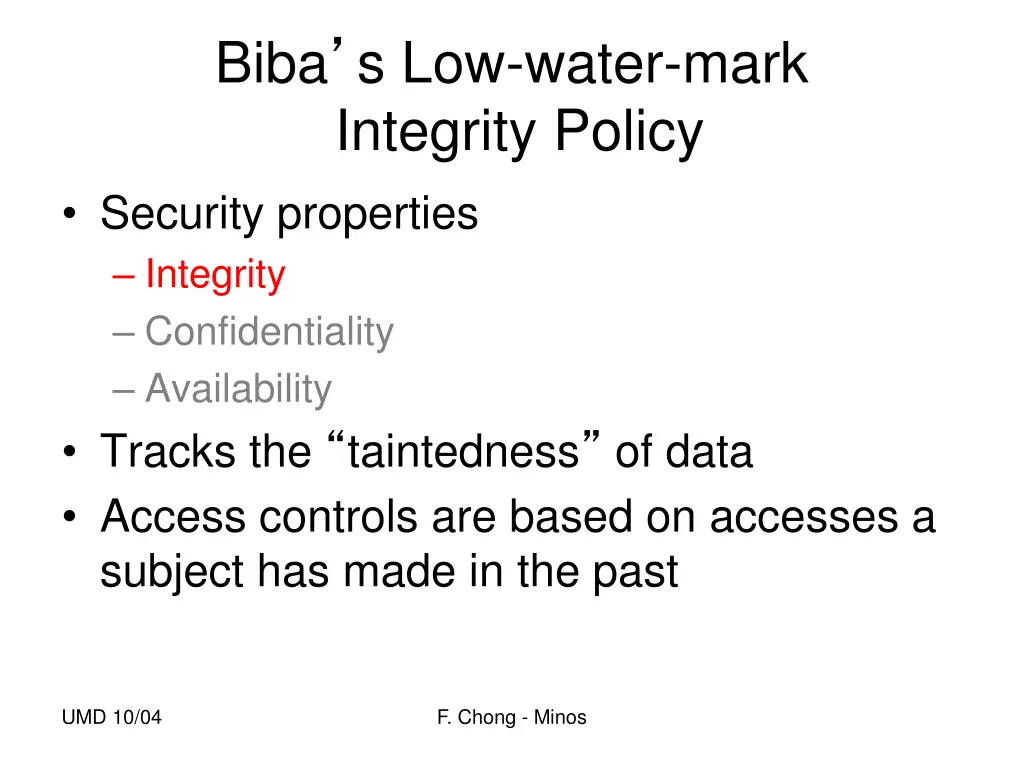 Biba’s Low-water-mark Integrity Policy

• Security properties
– Integrity
– Confidentiality
– Availability
• Tracks the “taintedness” of data
• Access controls are based on accesses a subject has made in the past

UMD 10/04

F. Chong - Minos